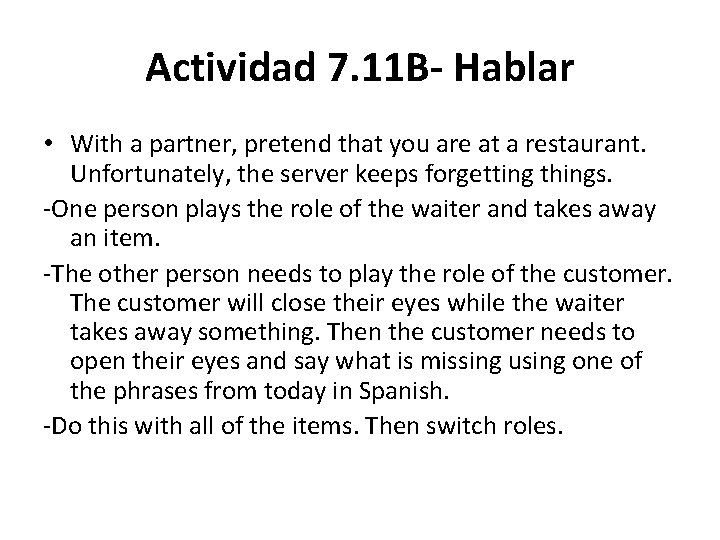 Actividad 7.11B- Hablar

• With a partner, pretend that you are at a restaurant. Unfortunately, the server keeps forgetting things.

-One person plays the role of the waiter and takes away an item.

-The other person needs to play the role of the customer. The customer will close their eyes while the waiter takes away something. Then the customer needs to open their eyes and say what is missing using one of the phrases from today in Spanish.

-Do this with all of the items. Then switch roles.